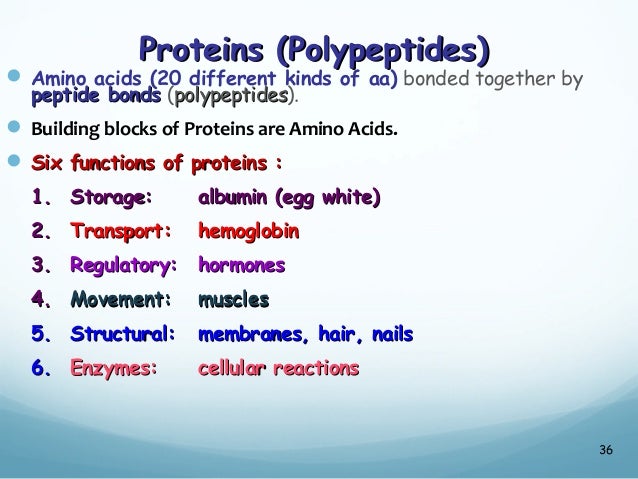 Proteins (Polypeptides)

• Amino acids (20 different kinds of aa) bonded together by peptide bonds (polypeptides).

• Building blocks of Proteins are Amino Acids.

• Six functions of proteins :

1. Storage: albumin (egg white)

2. Transport: hemoglobin

3. Regulatory: hormones

4. Movement: muscles

5. Structural: membranes, hair, nails

6. Enzymes: cellular reactions

36